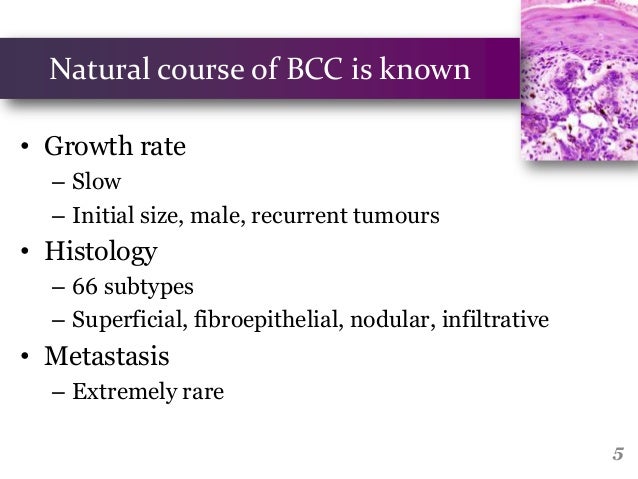 Natural course of BCC is known

• Growth rate
– Slow
– Initial size, male, recurrent tumours
• Histology
– 66 subtypes
– Superficial, fibroepithelial, nodular, infiltrative
• Metastasis
– Extremely rare

5